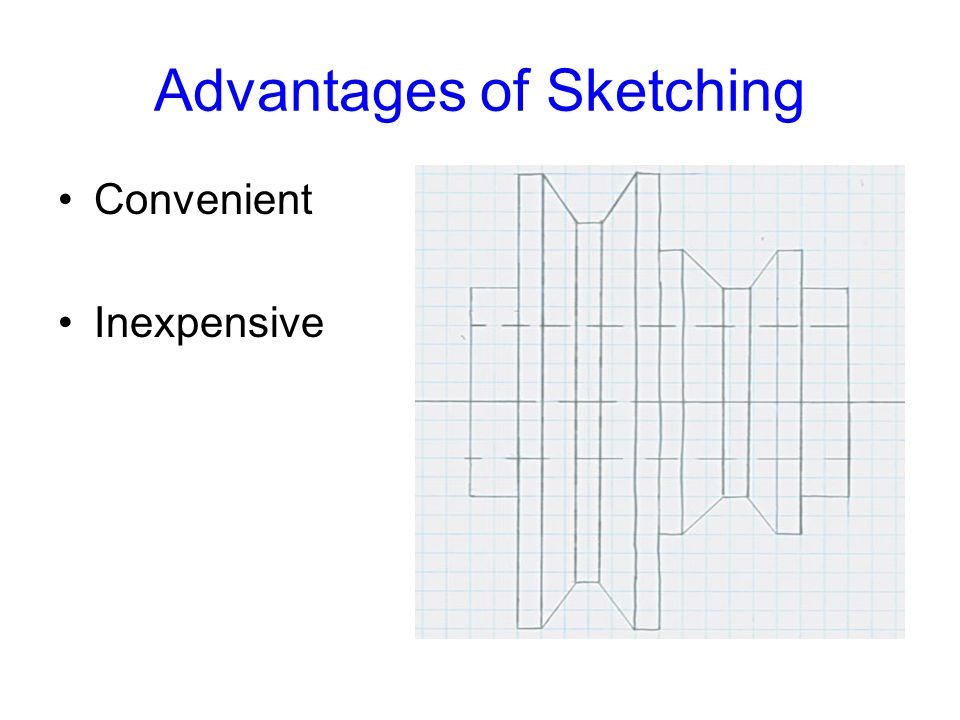 Advantages of Sketching

• Convenient

• Inexpensive